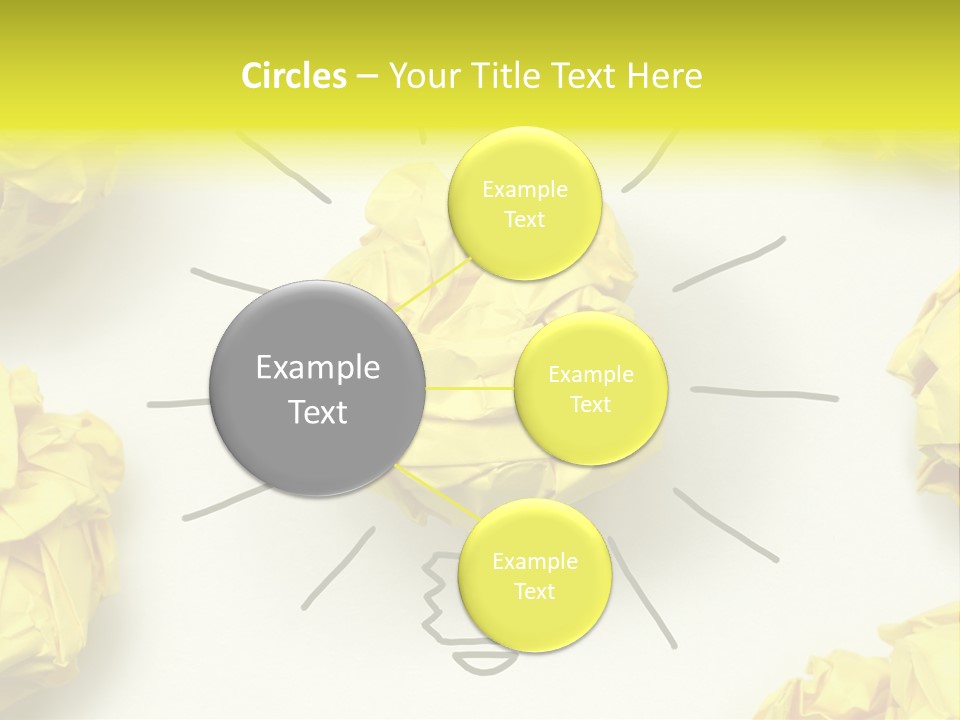 Circles – Your Title Text Here

Example Text

Example Text

Example Text

Example Text